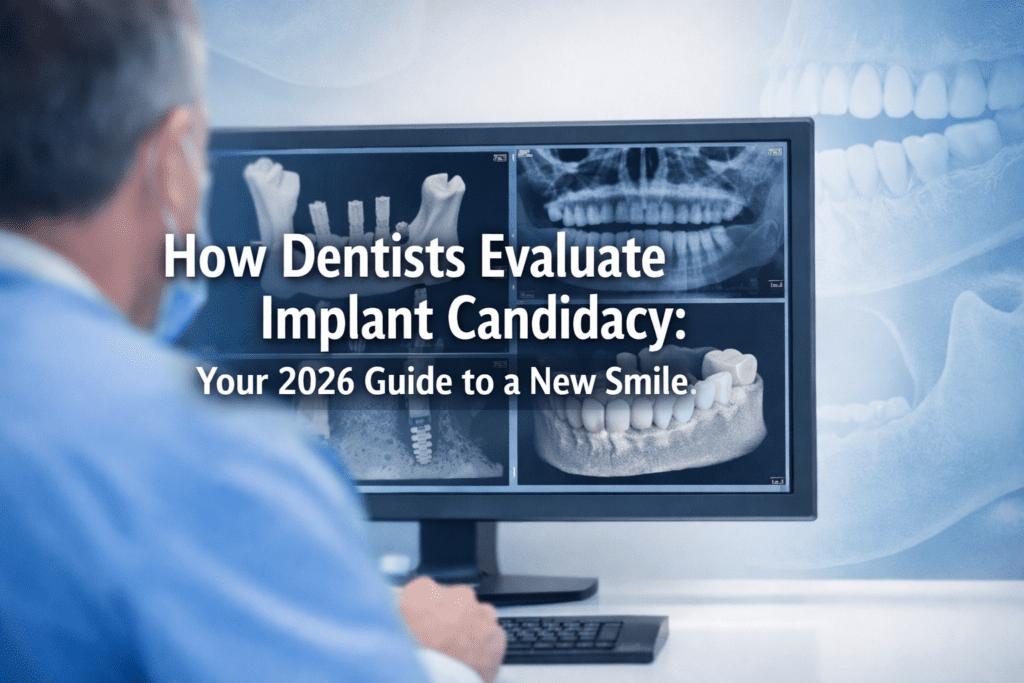 How Dentists Evaluate Implant Candidacy:

Your 2026 Guide to a New Smile.